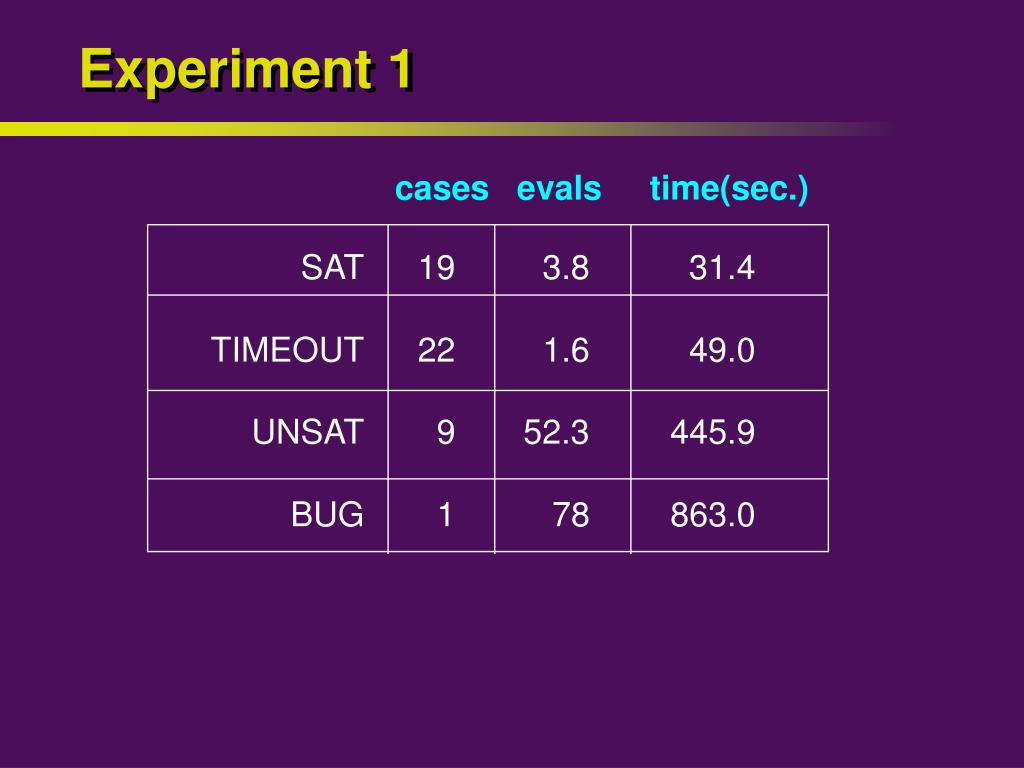 Experiment 1

|  | cases | evals | time(sec.) |
|---|---|---|---|
| SAT | 19 | 3.8 | 31.4 |
| TIMEOUT | 22 | 1.6 | 49.0 |
| UNSAT | 9 | 52.3 | 445.9 |
| BUG | 1 | 78 | 863.0 |